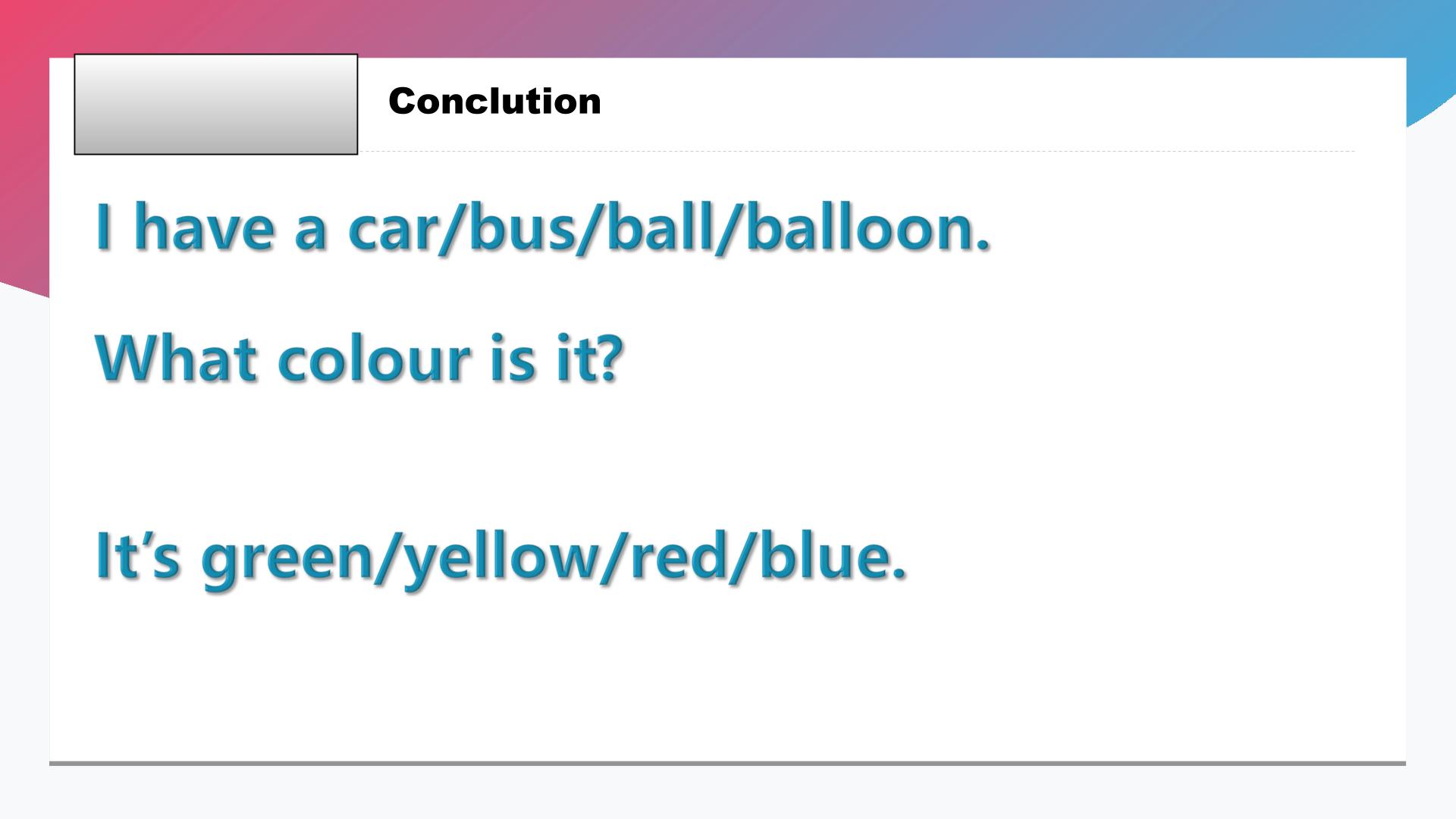 Conclution

I have a car/bus/ball/balloon.

What colour is it?

It’s green/yellow/red/blue.